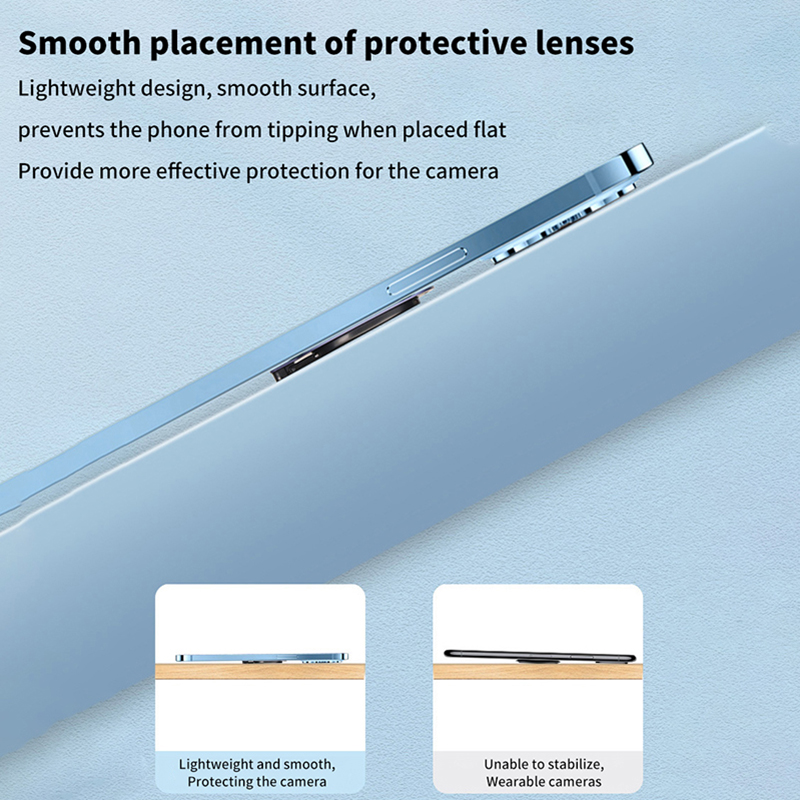 Smooth placement of protective lenses

Lightweight design, smooth surface,

prevents the phone from tipping when placed flat

Provide more effective protection for the camera

Lightweight and smooth,
Protecting the camera

Unable to stabilize,
Wearable cameras